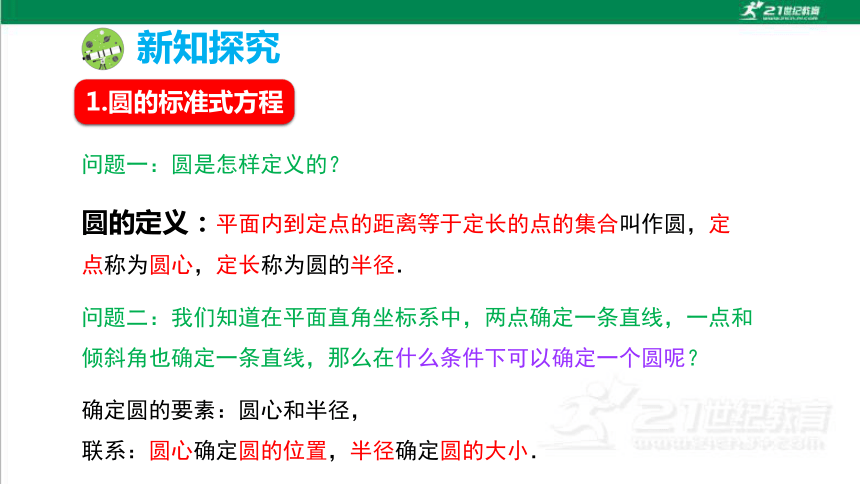 21世纪教育

新知探究

1.圆的标准式方程

问题一：圆是怎样定义的？

圆的定义：平面内到定点的距离等于定长的点的集合叫作圆，定点称为圆心，定长称为圆的半径.

问题二：我们知道在平面直角坐标系中，两点确定一条直线，一点和倾斜角也确定一条直线，那么在什么条件下可以确定一个圆呢？

确定圆的要素：圆心和半径，

联系：圆心确定圆的位置，半径确定圆的大小.

21世纪教育